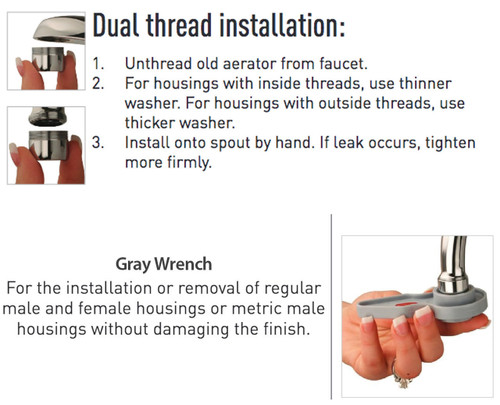 Dual thread installation:

1. Unthread old aerator from faucet.
2. For housings with inside threads, use thinner washer. For housings with outside threads, use thicker washer.
3. Install onto spout by hand. If leak occurs, tighten more firmly.

Gray Wrench

For the installation or removal of regular male and female housings or metric male housings without damaging the finish.